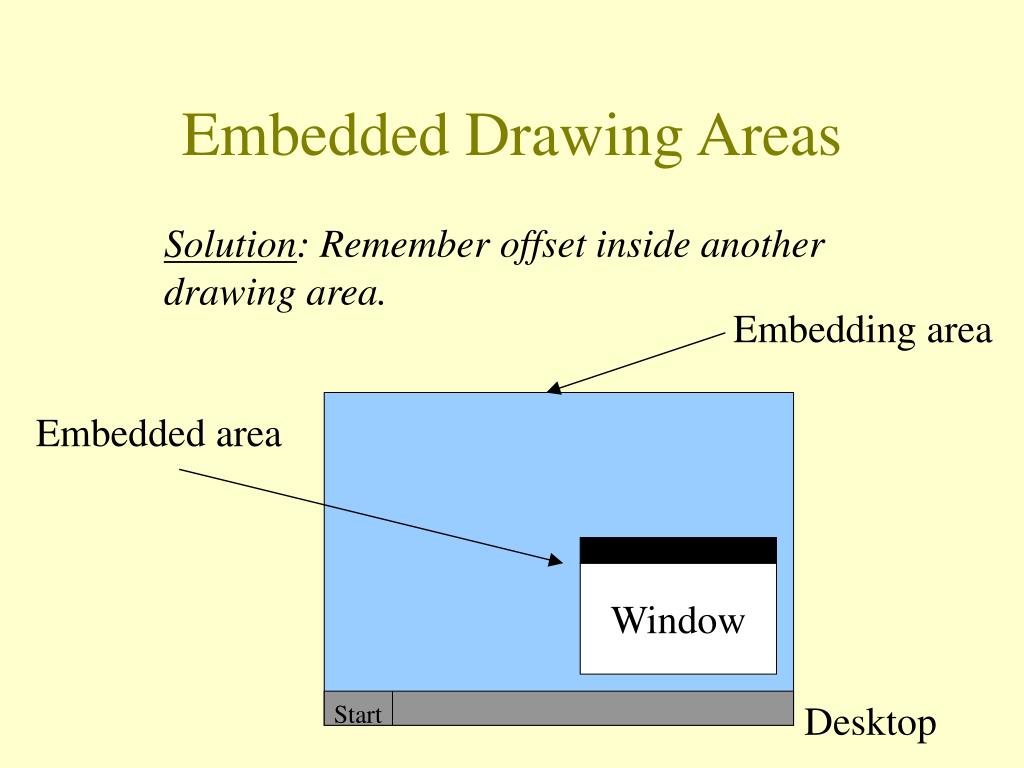 Embedded Drawing Areas

Solution: Remember offset inside another drawing area.

Embedding area

Embedded area

Window

Start

Desktop